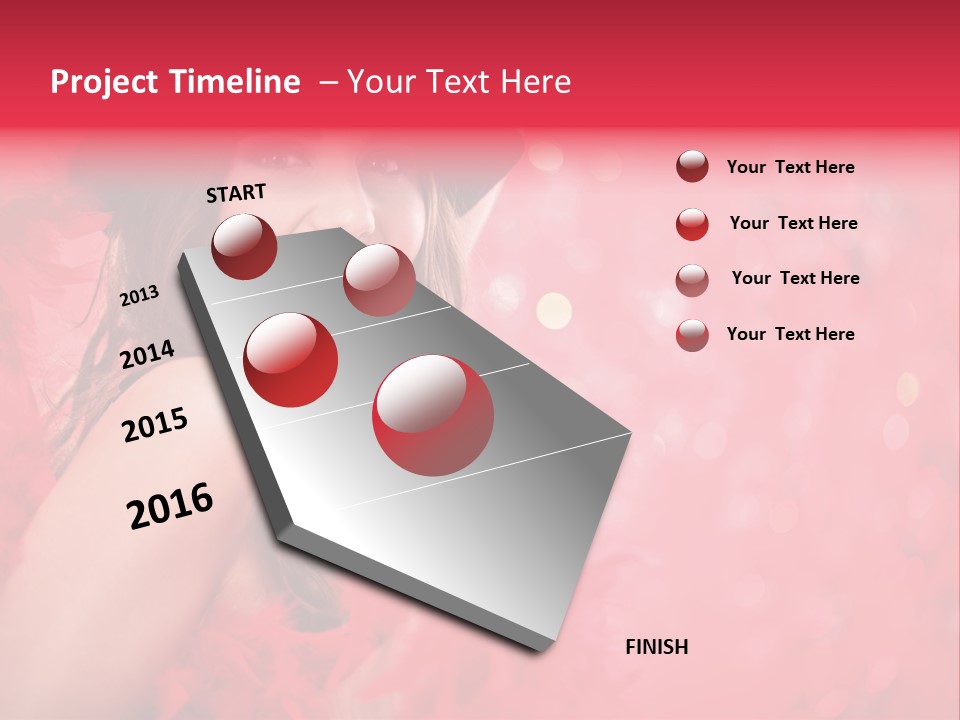 Project Timeline – Your Text Here

START

2013

2014

2015

2016

FINISH

Your Text Here

Your Text Here

Your Text Here

Your Text Here